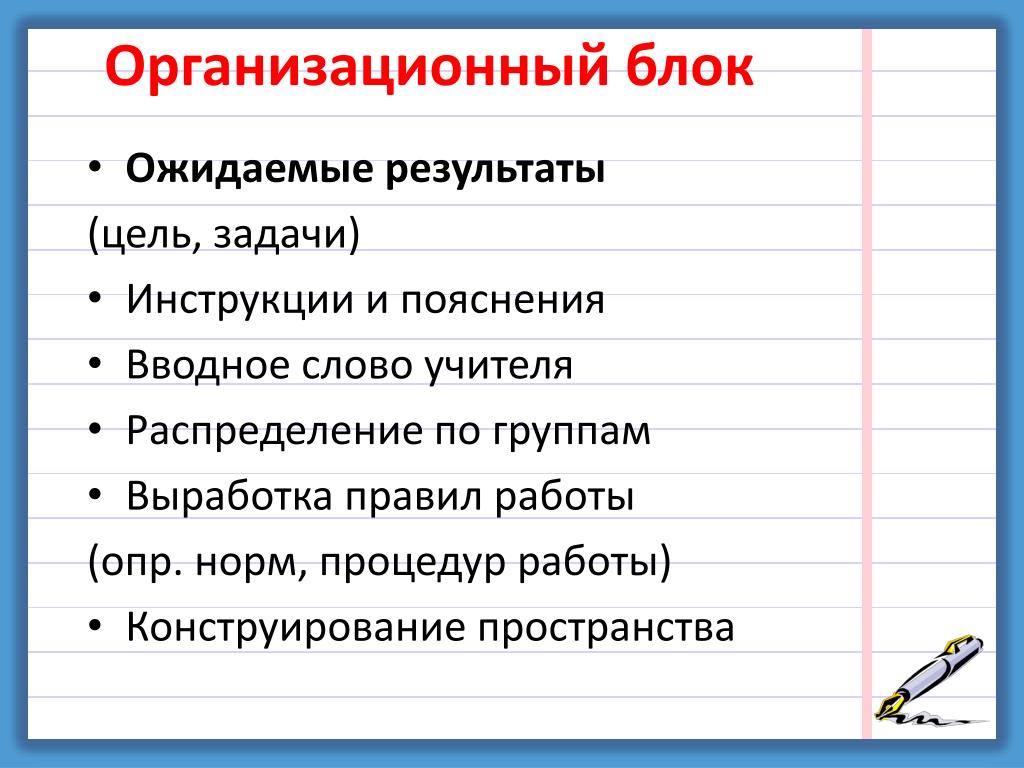 Организационный блок

• Ожидаемые результаты

(цель, задачи)

• Инструкции и пояснения

• Вводное слово учителя

• Распределение по группам

• Выработка правил работы

(опр. норм, процедур работы)

• Конструирование пространства